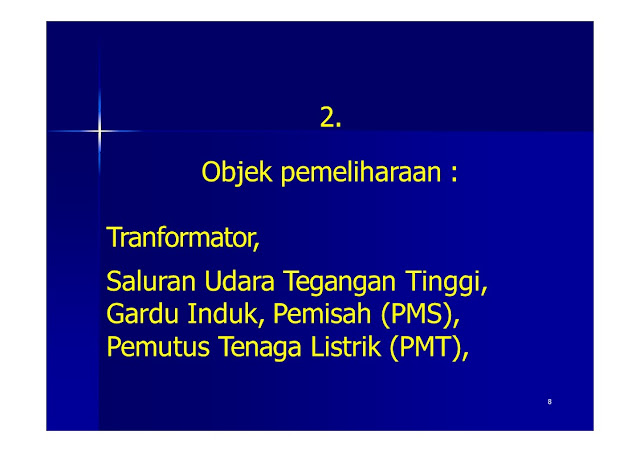 2.

Objek pemeliharaan :

Tranformator,

Saluran Udara Tegangan Tinggi, Gardu Induk, Pemisah (PMS), Pemutus Tenaga Listrik (PMT),

8